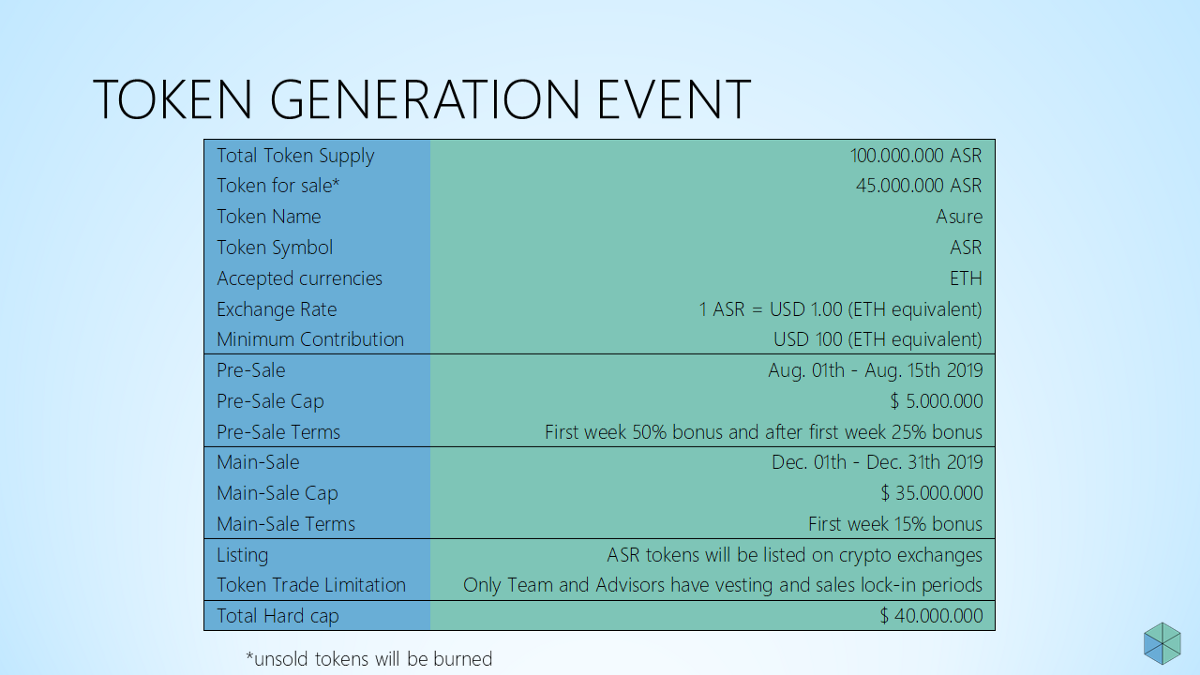 TOKEN GENERATION EVENT

| | |
|---|---|
| Total Token Supply | 100.000.000 ASR |
| Token for sale* | 45.000.000 ASR |
| Token Name | Asure |
| Token Symbol | ASR |
| Accepted currencies | ETH |
| Exchange Rate | 1 ASR = USD 1.00 (ETH equivalent) |
| Minimum Contribution | USD 100 (ETH equivalent) |
| Pre-Sale | Aug. 01th - Aug. 15th 2019 |
| Pre-Sale Cap | $ 5.000.000 |
| Pre-Sale Terms | First week 50% bonus and after first week 25% bonus |
| Main-Sale | Dec. 01th - Dec. 31th 2019 |
| Main-Sale Cap | $ 35.000.000 |
| Main-Sale Terms | First week 15% bonus |
| Listing | ASR tokens will be listed on crypto exchanges |
| Token Trade Limitation | Only Team and Advisors have vesting and sales lock-in periods |
| Total Hard cap | $ 40.000.000 |

*unsold tokens will be burned